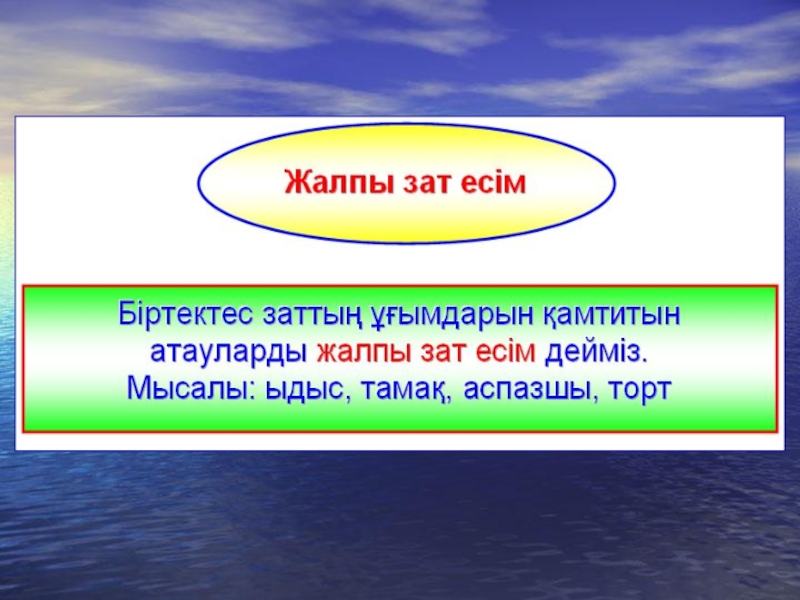 Жалпы зат есім

Біртектес заттың ұғымдарын қамтитын атауларды жалпы зат есім дейміз. Мысалы: ыдыс, тамақ, аспазшы, торт